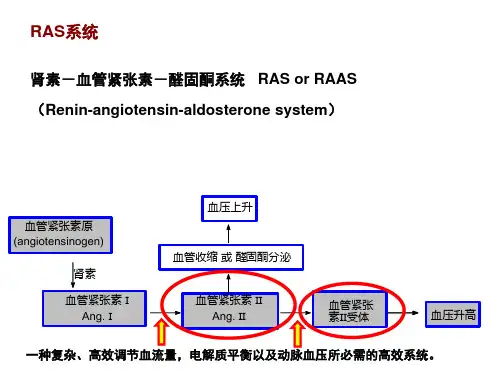 RAS系统

肾素－血管紧张素－醛固酮系统 RAS or RAAS

（Renin-angiotensin-aldosterone system）

血压上升

血管紧张素原
(angiotensinogen)

血管收缩 或 醛固酮分泌

肾素

血管紧张素 I
Ang. I

血管紧张素 II
Ang. II

血管紧张素II受体

血压升高

一种复杂、高效调节血流量，电解质平衡以及动脉血压所必需的高效系统。